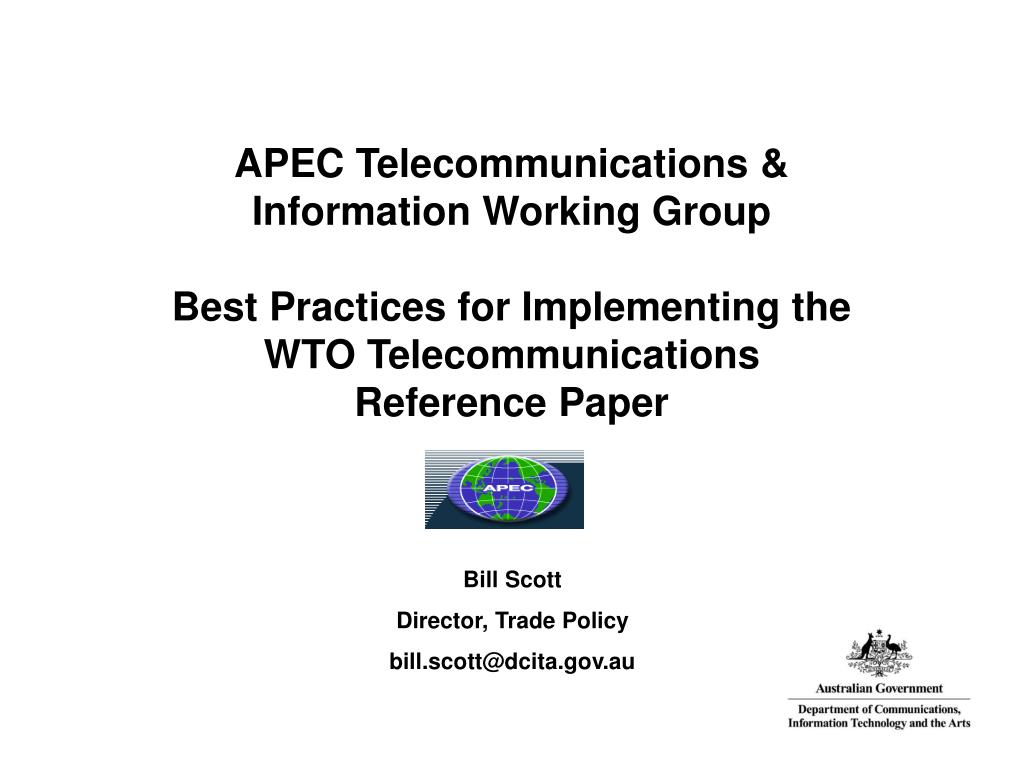 APEC Telecommunications & Information Working Group

Best Practices for Implementing the WTO Telecommunications Reference Paper

APEC

Bill Scott

Director, Trade Policy

bill.scott@dcita.gov.au

Australian Government

Department of Communications, Information Technology and the Arts